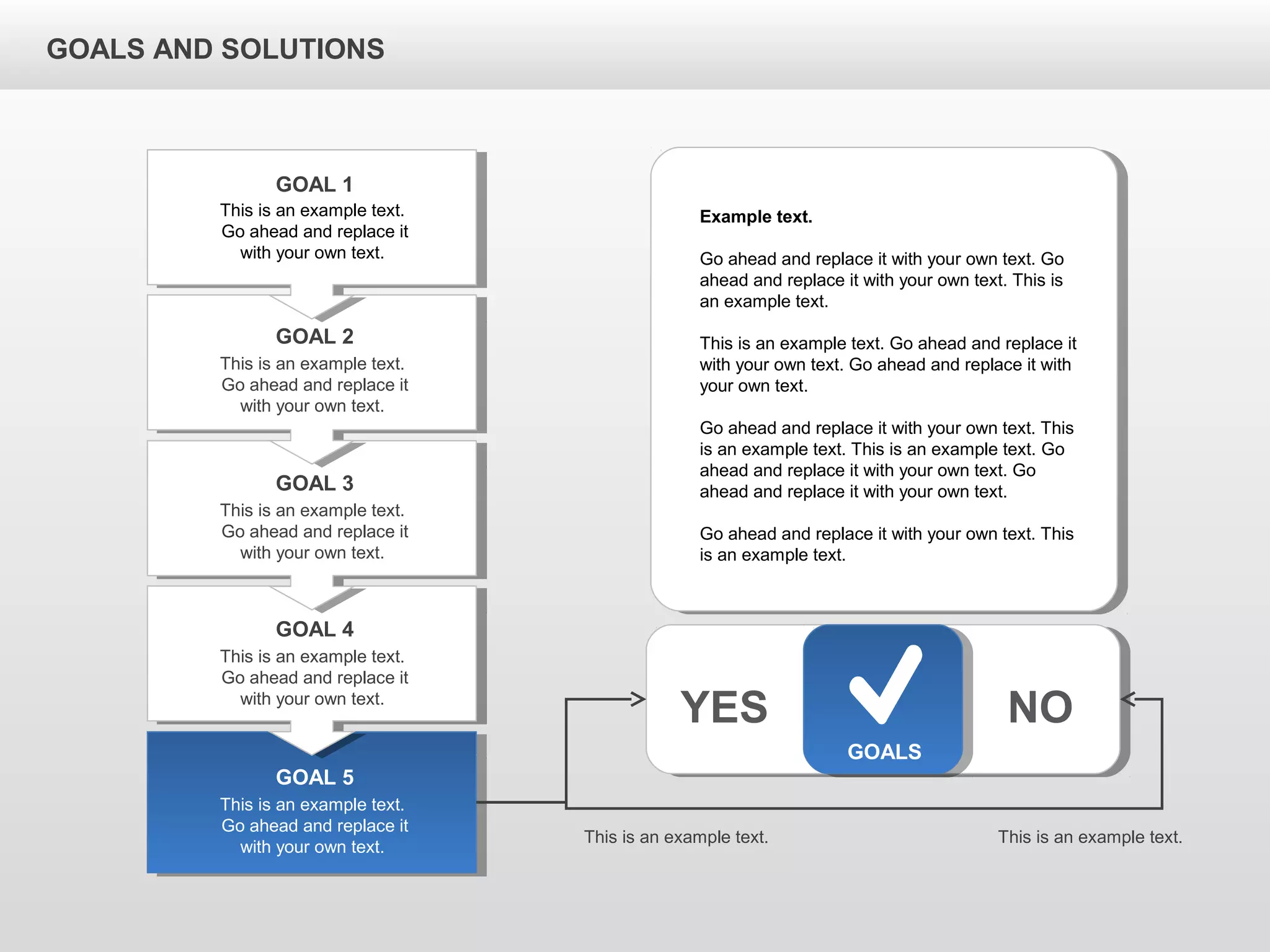 GOALS AND SOLUTIONS

GOAL 1
This is an example text. Go ahead and replace it with your own text.

GOAL 2
This is an example text. Go ahead and replace it with your own text.

GOAL 3
This is an example text. Go ahead and replace it with your own text.

GOAL 4
This is an example text. Go ahead and replace it with your own text.

GOAL 5
This is an example text. Go ahead and replace it with your own text.

Example text.

Go ahead and replace it with your own text. Go ahead and replace it with your own text. This is an example text.

This is an example text. Go ahead and replace it with your own text. Go ahead and replace it with your own text.

Go ahead and replace it with your own text. This is an example text. This is an example text. Go ahead and replace it with your own text. Go ahead and replace it with your own text.

Go ahead and replace it with your own text. This is an example text.

YES

GOALS

NO

This is an example text.

This is an example text.